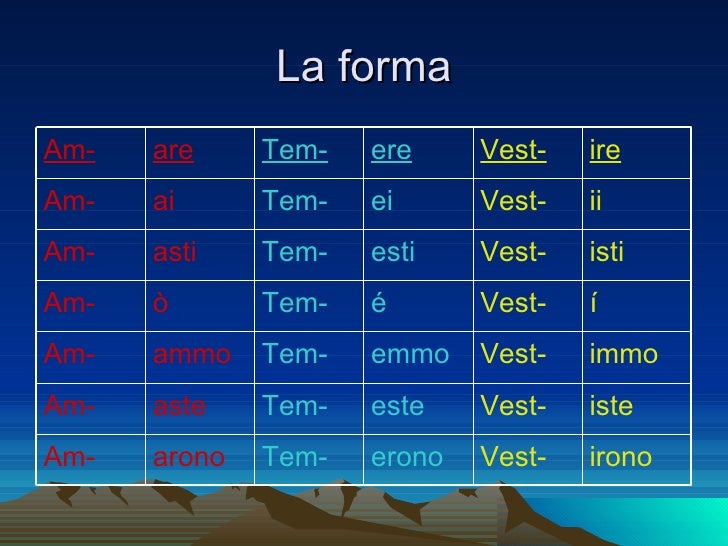 La forma

| Am- | are | Tem- | ere | Vest- | ire |
|---|---|---|---|---|---|
| Am- | ai | Tem- | ei | Vest- | ii |
| Am- | asti | Tem- | esti | Vest- | isti |
| Am- | ò | Tem- | é | Vest- | í |
| Am- | ammo | Tem- | emmo | Vest- | immo |
| Am- | aste | Tem- | este | Vest- | iste |
| Am- | arono | Tem- | erono | Vest- | irono |